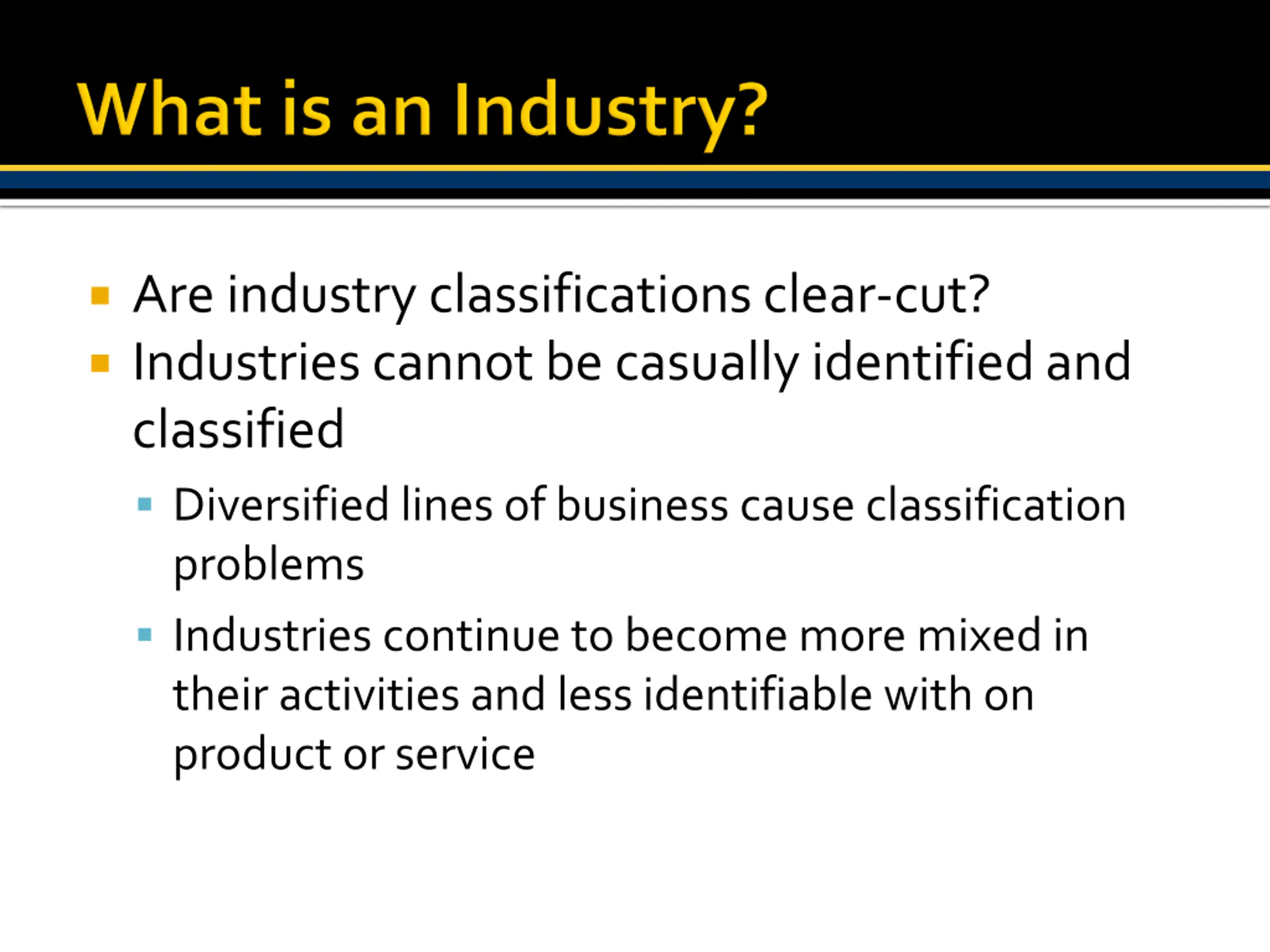 What is an Industry?

Are industry classifications clear-cut?

Industries cannot be casually identified and classified

Diversified lines of business cause classification problems

Industries continue to become more mixed in their activities and less identifiable with on product or service